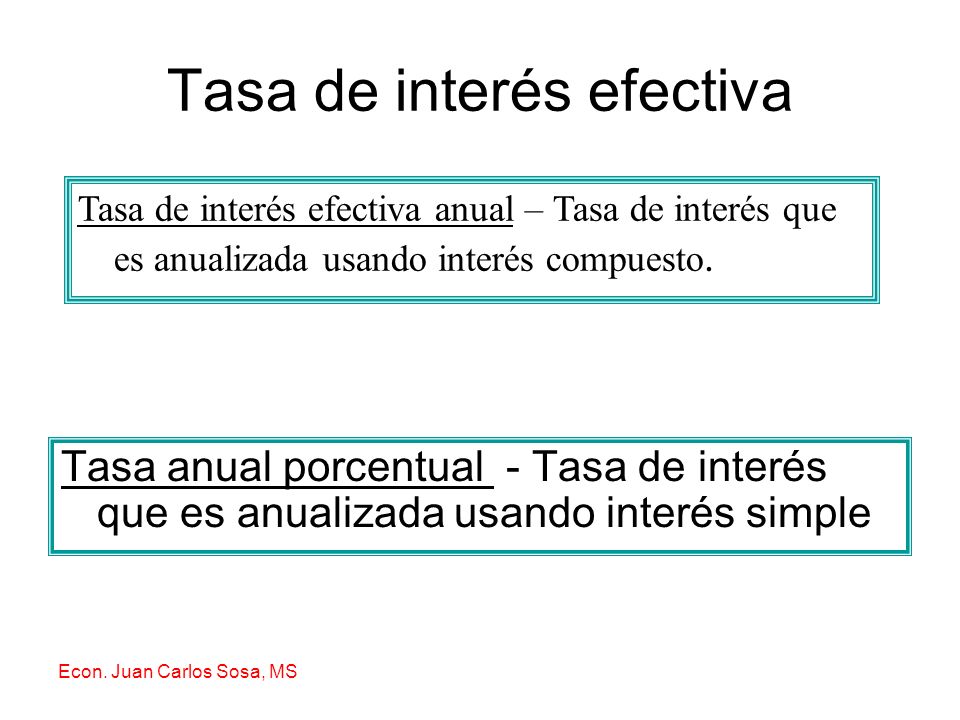 Tasa de interés efectiva

Tasa de interés efectiva anual – Tasa de interés que es anualizada usando interés compuesto.

Tasa anual porcentual - Tasa de interés que es anualizada usando interés simple

Econ. Juan Carlos Sosa, MS